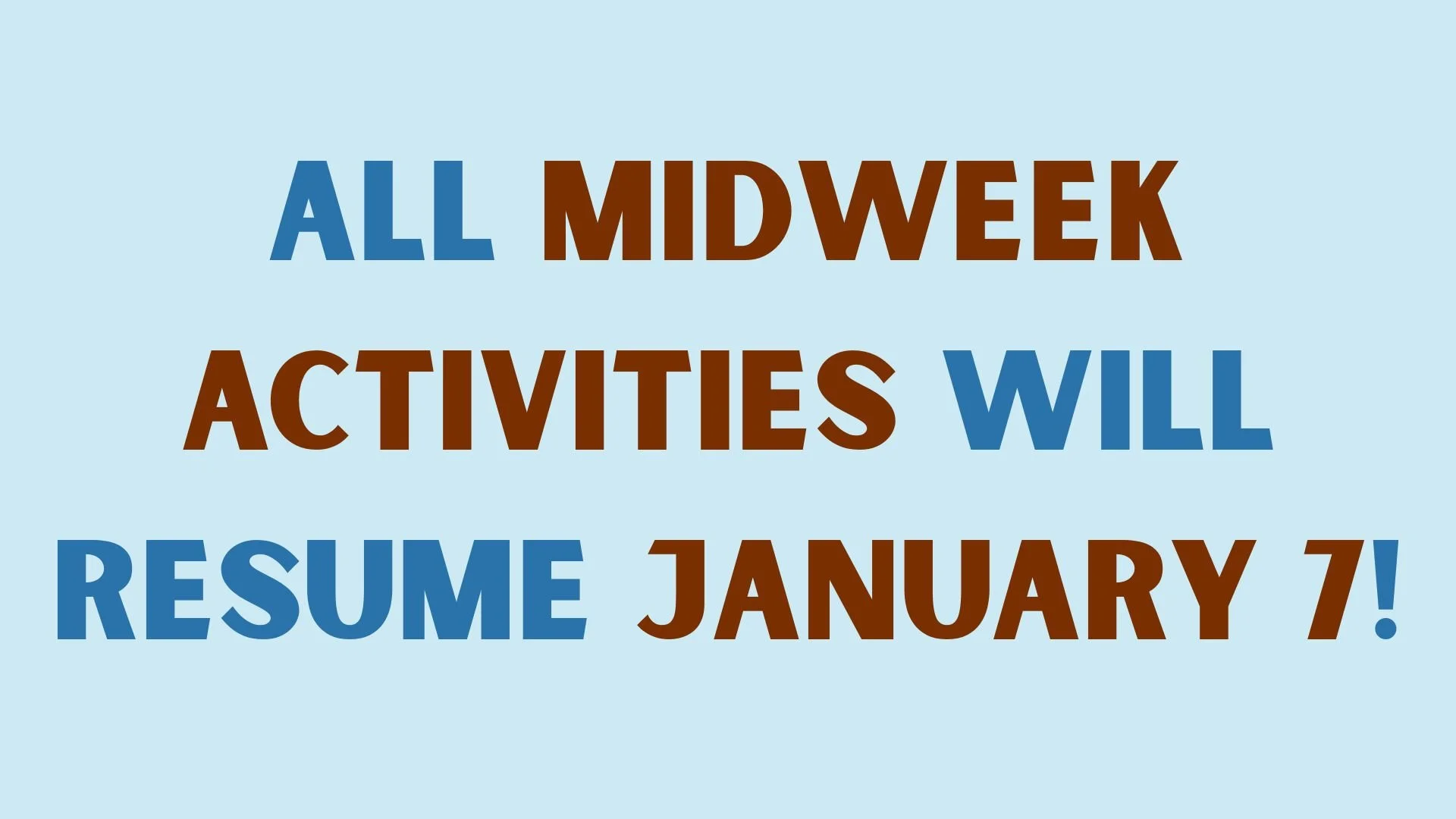 ALL MIDWEEK ACTIVITIES WILL RESUME JANUARY 7!